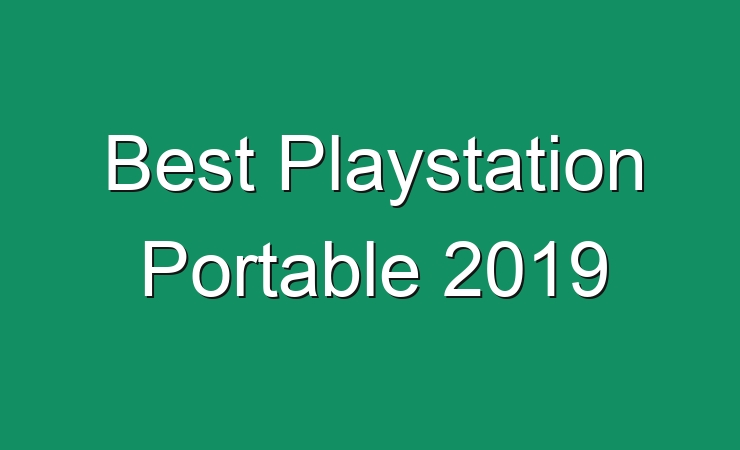 Best Playstation Portable 2019